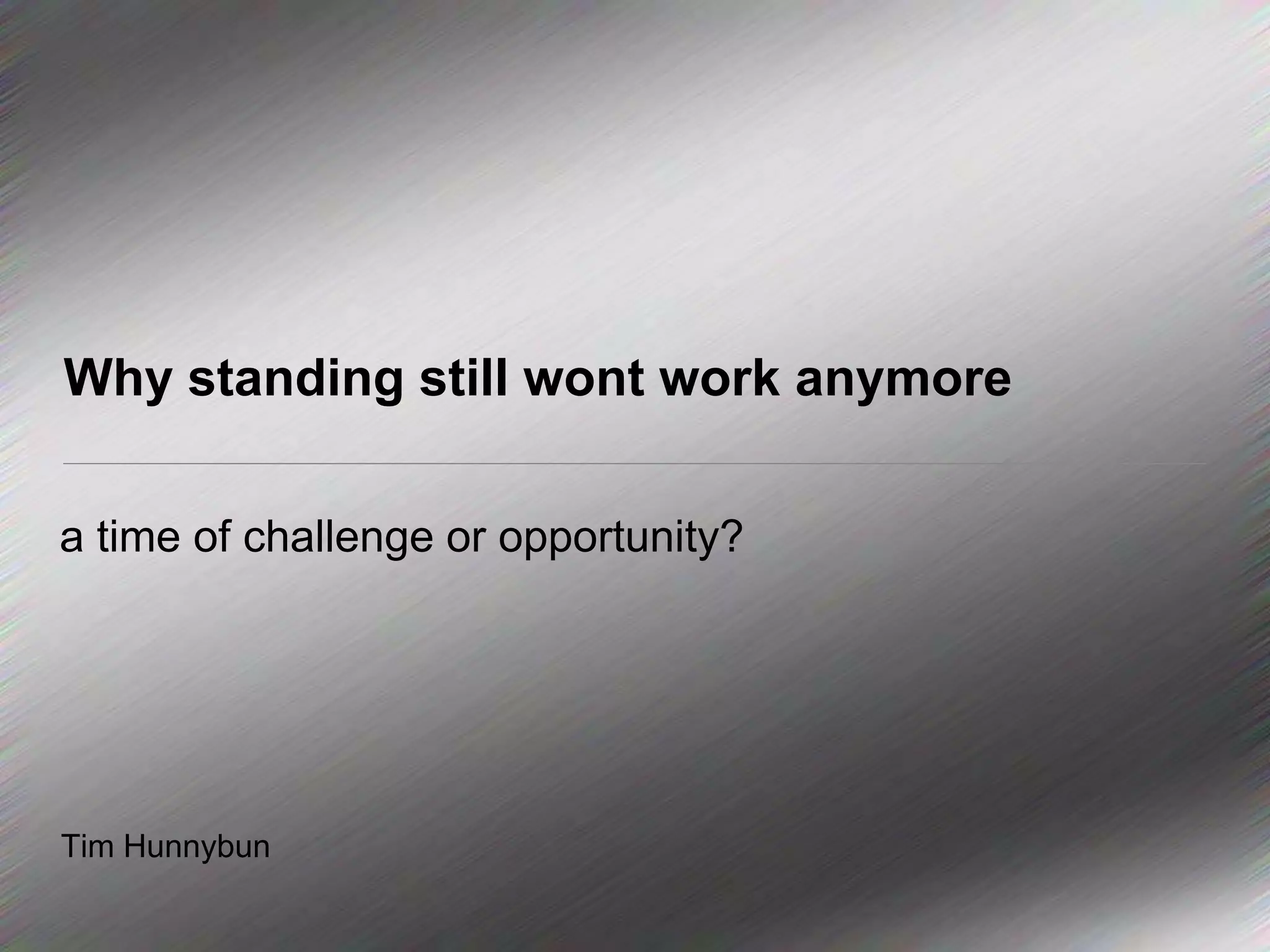 Why standing still wont work anymore

a time of challenge or opportunity?

Tim Hunnybun